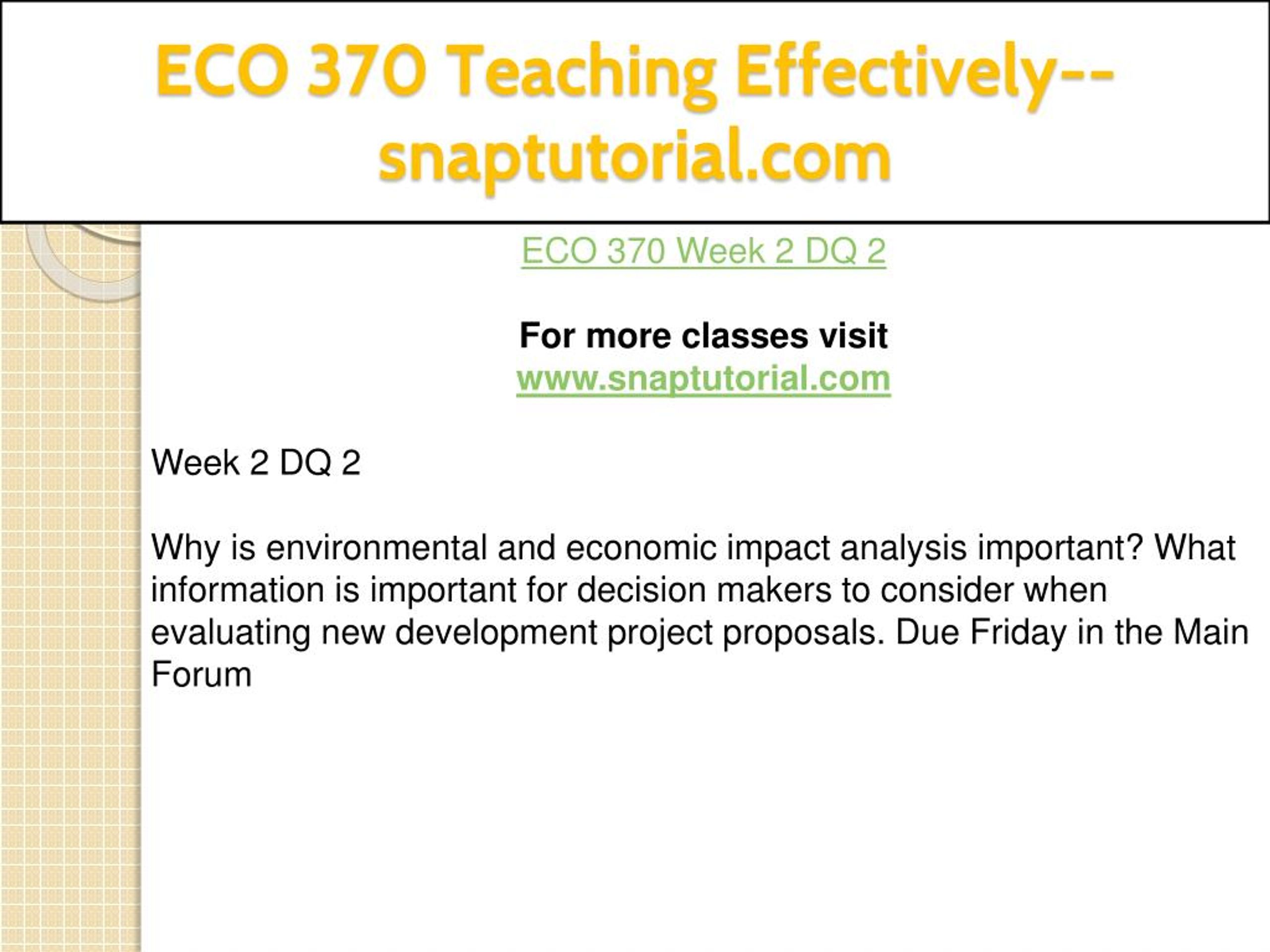 ECO 370 Teaching Effectively--snaptutorial.com

ECO 370 Week 2 DQ 2

For more classes visit
www.snaptutorial.com

Week 2 DQ 2

Why is environmental and economic impact analysis important? What information is important for decision makers to consider when evaluating new development project proposals. Due Friday in the Main Forum